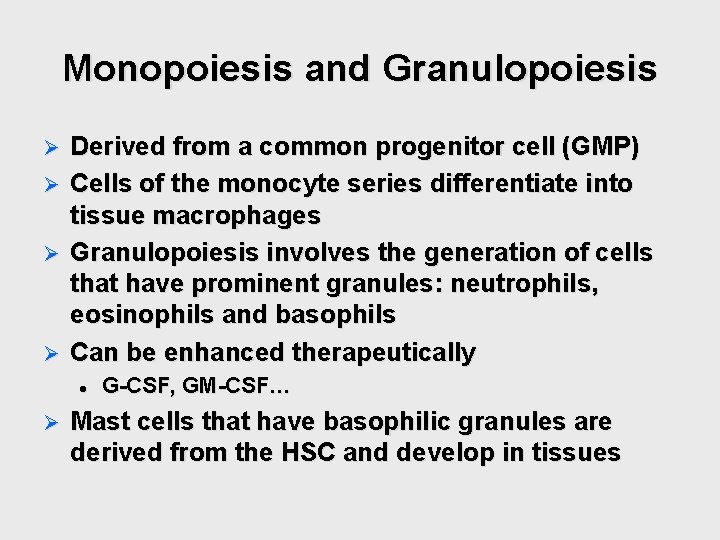 Monopoiesis and Granulopoiesis

➢ Derived from a common progenitor cell (GMP)
➢ Cells of the monocyte series differentiate into tissue macrophages
➢ Granulopoiesis involves the generation of cells that have prominent granules: neutrophils, eosinophils and basophils
➢ Can be enhanced therapeutically
• G-CSF, GM-CSF...
➢ Mast cells that have basophilic granules are derived from the HSC and develop in tissues